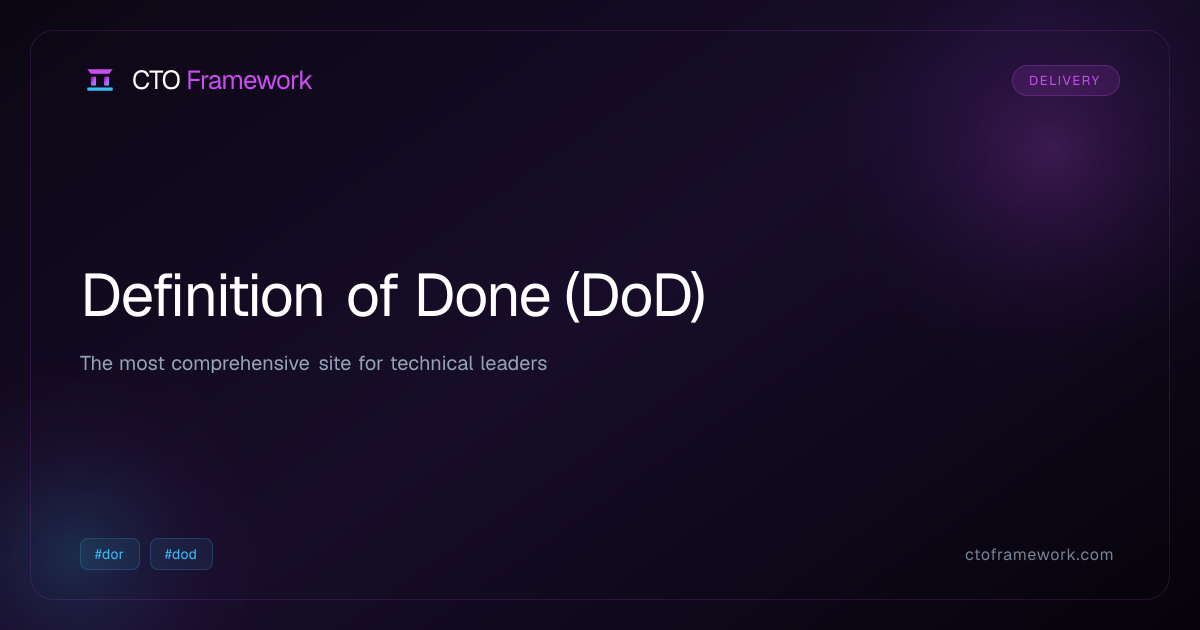 CTO Framework

DELIVERY

Definition of Done (DoD)

The most comprehensive site for technical leaders

#dor #dod

ctoframework.com